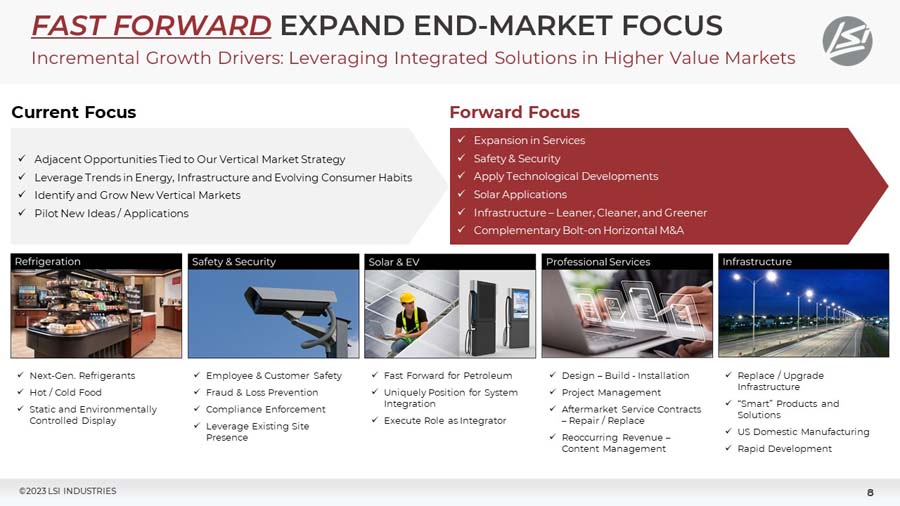 FAST FORWARD EXPAND END-MARKET FOCUS

Incremental Growth Drivers: Leveraging Integrated Solutions in Higher Value Markets

LSI

Current Focus

✓ Adjacent Opportunities Tied to Our Vertical Market Strategy
✓ Leverage Trends in Energy, Infrastructure and Evolving Consumer Habits
✓ Identify and Grow New Vertical Markets
✓ Pilot New Ideas / Applications

Forward Focus

✓ Expansion in Services
✓ Safety & Security
✓ Apply Technological Developments
✓ Solar Applications
✓ Infrastructure – Leaner, Cleaner, and Greener
✓ Complementary Bolt-on Horizontal M&A

Refrigeration

✓ Next-Gen. Refrigerants
✓ Hot / Cold Food
✓ Static and Environmentally Controlled Display

Safety & Security

✓ Employee & Customer Safety
✓ Fraud & Loss Prevention
✓ Compliance Enforcement
✓ Leverage Existing Site Presence

Solar & EV

✓ Fast Forward for Petroleum
✓ Uniquely Position for System Integration
✓ Execute Role as Integrator

Professional Services

✓ Design – Build - Installation
✓ Project Management
✓ Aftermarket Service Contracts – Repair / Replace
✓ Reoccurring Revenue – Content Management

Infrastructure

✓ Replace / Upgrade Infrastructure
✓ "Smart" Products and Solutions
✓ US Domestic Manufacturing
✓ Rapid Development

©2023 LSI INDUSTRIES

8